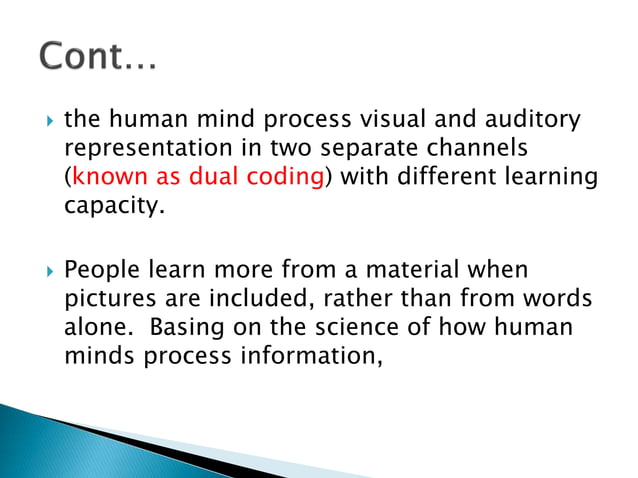 Cont…

the human mind process visual and auditory representation in two separate channels (known as dual coding) with different learning capacity.

People learn more from a material when pictures are included, rather than from words alone. Basing on the science of how human minds process information,